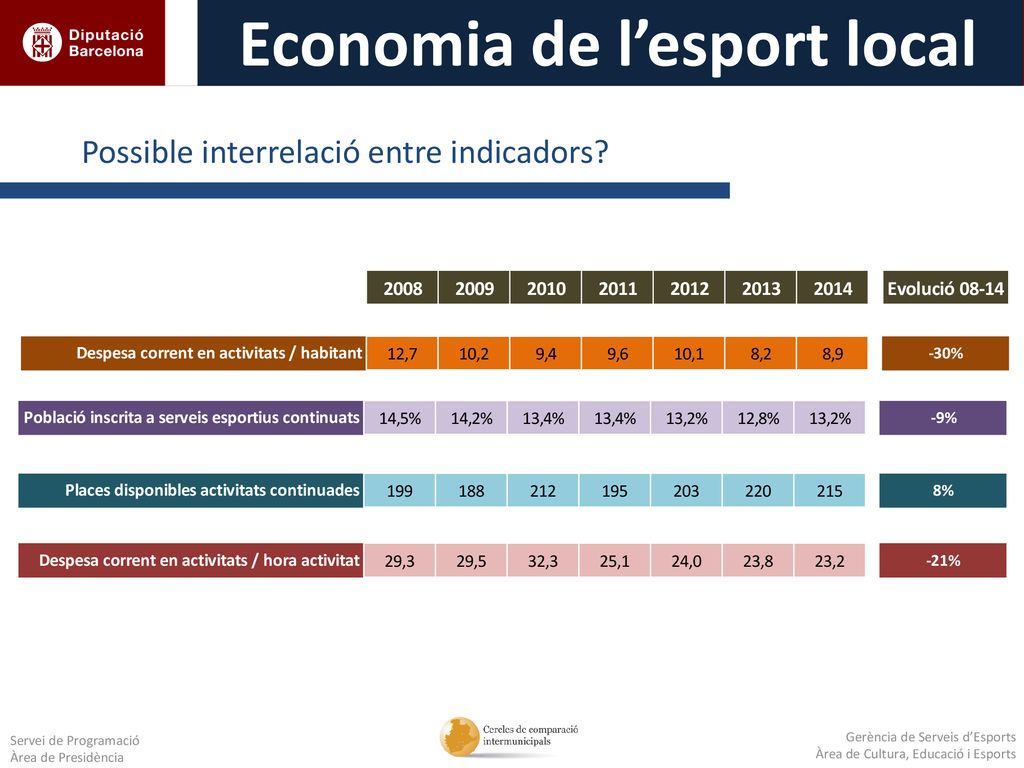 Diputació Barcelona

Economia de l'esport local

Possible interrelació entre indicadors?

| | 2008 | 2009 | 2010 | 2011 | 2012 | 2013 | 2014 | Evolució 08-14 |
|---|---|---|---|---|---|---|---|---|
| Despesa corrent en activitats / habitant | 12,7 | 10,2 | 9,4 | 9,6 | 10,1 | 8,2 | 8,9 | -30% |
| Població inscrita a serveis esportius continuats | 14,5% | 14,2% | 13,4% | 13,4% | 13,2% | 12,8% | 13,2% | -9% |
| Places disponibles activitats continuades | 199 | 188 | 212 | 195 | 203 | 220 | 215 | 8% |
| Despesa corrent en activitats / hora activitat | 29,3 | 29,5 | 32,3 | 25,1 | 24,0 | 23,8 | 23,2 | -21% |

Servei de Programació
Àrea de Presidència

Cercles de comparació intermunicipals

Gerència de Serveis d'Esports
Àrea de Cultura, Educació i Esports